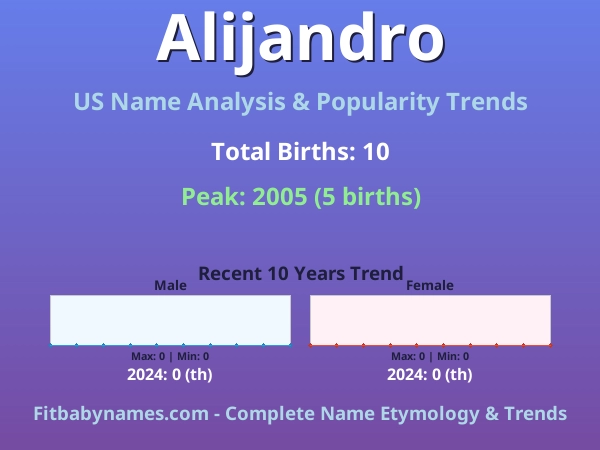 Alijandro

US Name Analysis & Popularity Trends

Total Births: 10

Peak: 2005 (5 births)

Recent 10 Years Trend

Male

Max: 0 | Min: 0

2024: 0 (th)

Female

Max: 0 | Min: 0

2024: 0 (th)

Fitbabynames.com - Complete Name Etymology & Trends